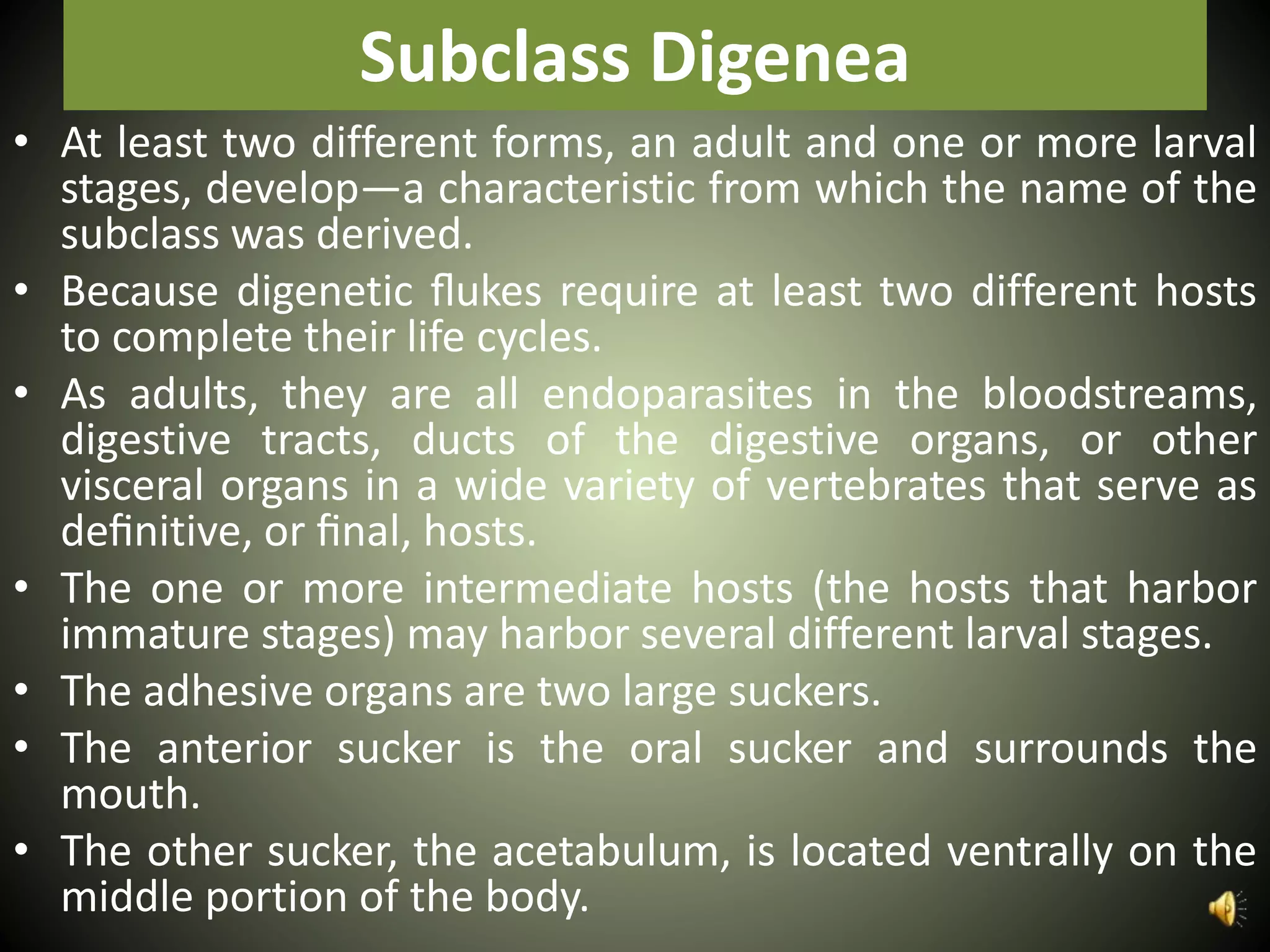 Subclass Digenea

• At least two different forms, an adult and one or more larval stages, develop—a characteristic from which the name of the subclass was derived.

• Because digenetic flukes require at least two different hosts to complete their life cycles.

• As adults, they are all endoparasites in the bloodstreams, digestive tracts, ducts of the digestive organs, or other visceral organs in a wide variety of vertebrates that serve as definitive, or final, hosts.

• The one or more intermediate hosts (the hosts that harbor immature stages) may harbor several different larval stages.

• The adhesive organs are two large suckers.

• The anterior sucker is the oral sucker and surrounds the mouth.

• The other sucker, the acetabulum, is located ventrally on the middle portion of the body.